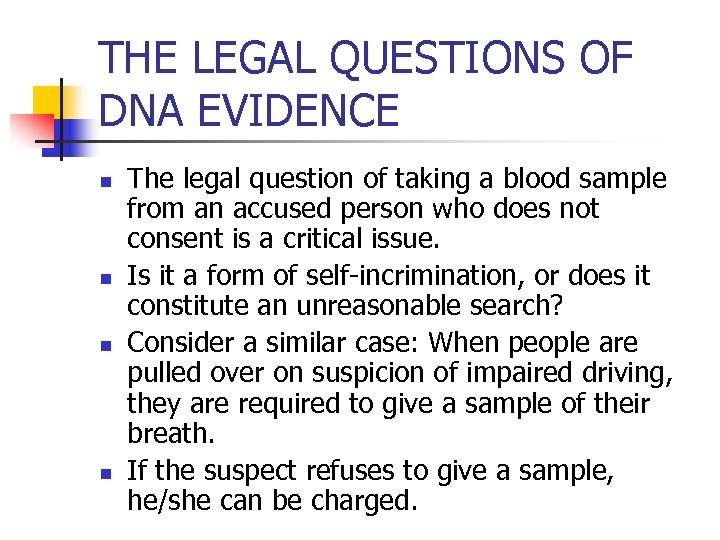 THE LEGAL QUESTIONS OF DNA EVIDENCE

- The legal question of taking a blood sample from an accused person who does not consent is a critical issue.
- Is it a form of self-incrimination, or does it constitute an unreasonable search?
- Consider a similar case: When people are pulled over on suspicion of impaired driving, they are required to give a sample of their breath.
- If the suspect refuses to give a sample, he/she can be charged.